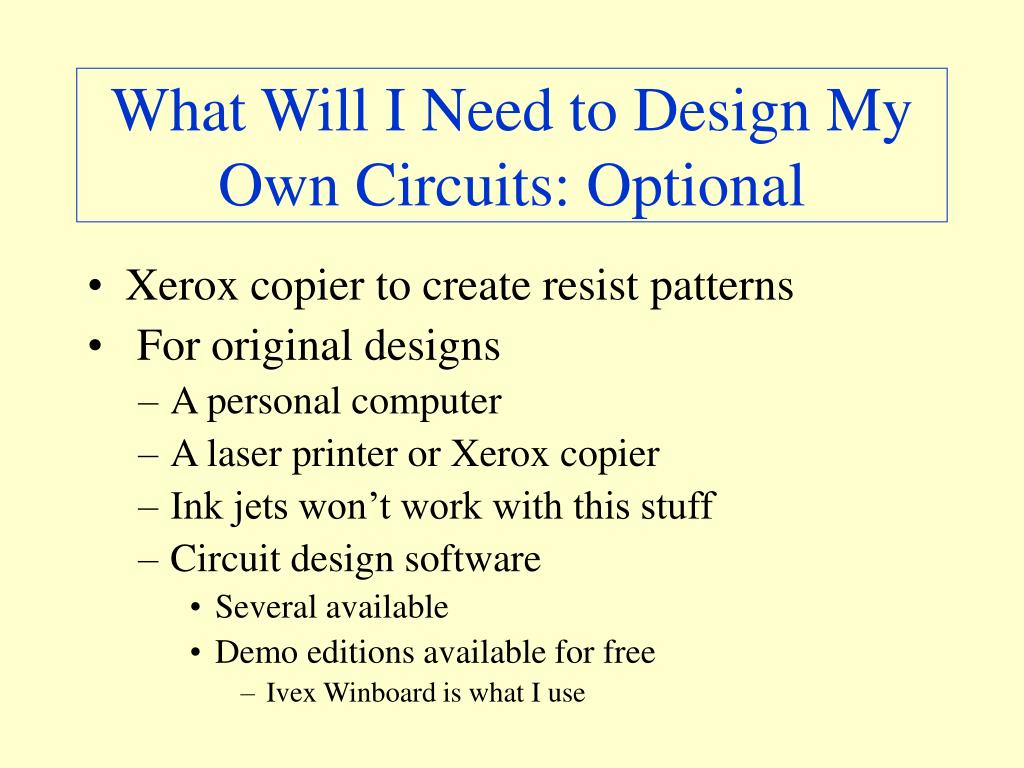 What Will I Need to Design My Own Circuits: Optional

• Xerox copier to create resist patterns
• For original designs
– A personal computer
– A laser printer or Xerox copier
– Ink jets won’t work with this stuff
– Circuit design software
• Several available
• Demo editions available for free
– Ivex Winboard is what I use